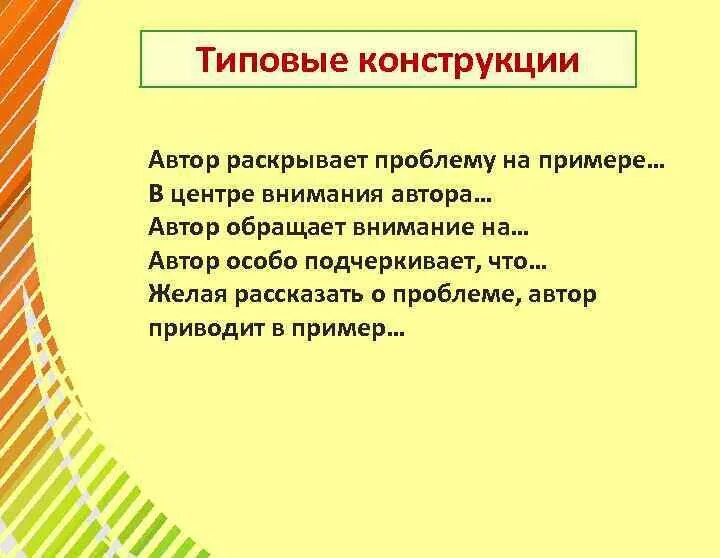 Типовые конструкции

Автор раскрывает проблему на примере…
В центре внимания автора…
Автор обращает внимание на…
Автор особо подчеркивает, что…
Желая рассказать о проблеме, автор приводит в пример…